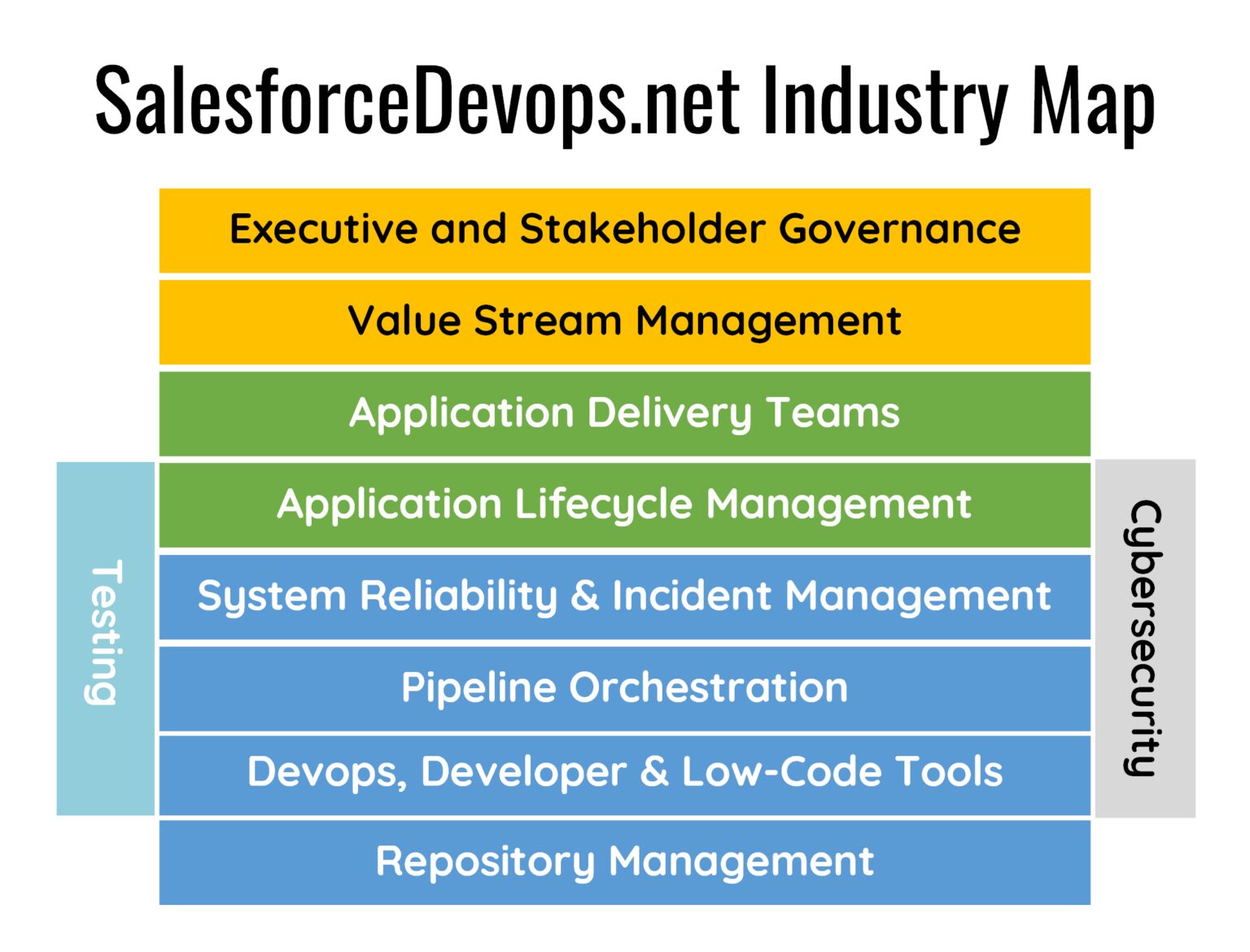 SalesforceDevops.net Industry Map

Executive and Stakeholder Governance

Value Stream Management

Application Delivery Teams

Application Lifecycle Management

System Reliability & Incident Management

Pipeline Orchestration

Devops, Developer & Low-Code Tools

Repository Management

Testing

Cybersecurity